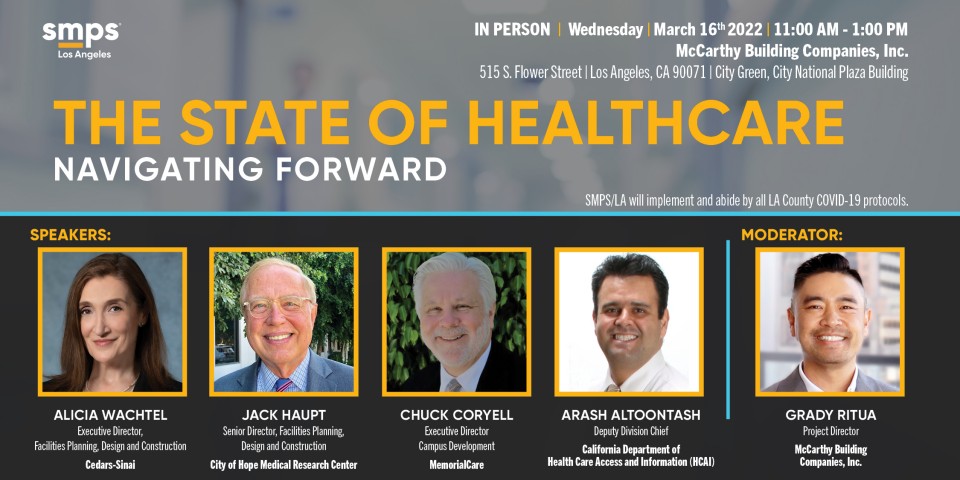 smps
Los Angeles

IN PERSON | Wednesday | March 16th 2022 | 11:00 AM - 1:00 PM
McCarthy Building Companies, Inc.
515 S. Flower Street | Los Angeles, CA 90071 | City Green, City National Plaza Building

THE STATE OF HEALTHCARE
NAVIGATING FORWARD

SMPS/LA will implement and abide by all LA County COVID-19 protocols.

SPEAKERS:

ALICIA WACHTEL
Executive Director, Facilities Planning, Design and Construction
Cedars-Sinai

JACK HAUPT
Senior Director, Facilities Planning, Design and Construction
City of Hope Medical Research Center

CHUCK CORYELL
Executive Director Campus Development
MemorialCare

ARASH ALTOONTASH
Deputy Division Chief
California Department of Health Care Access and Information (HCAI)

MODERATOR:

GRADY RITUA
Project Director
McCarthy Building Companies, Inc.